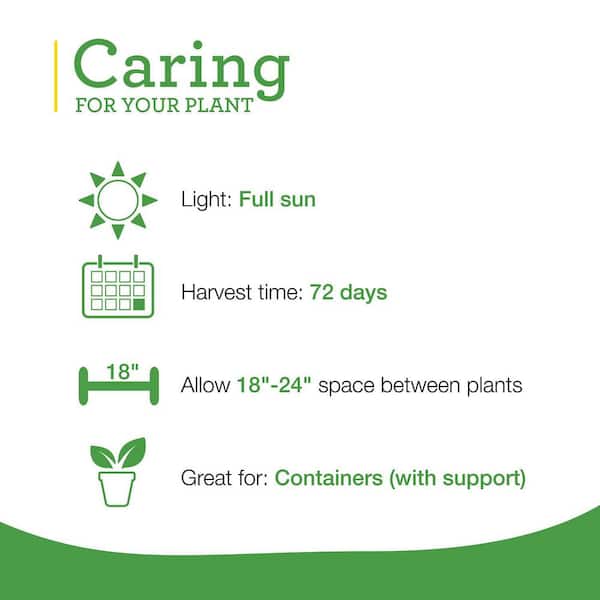 Caring
FOR YOUR PLANT

Light: Full sun

Harvest time: 72 days

18"

Allow 18"-24" space between plants

Great for: Containers (with support)